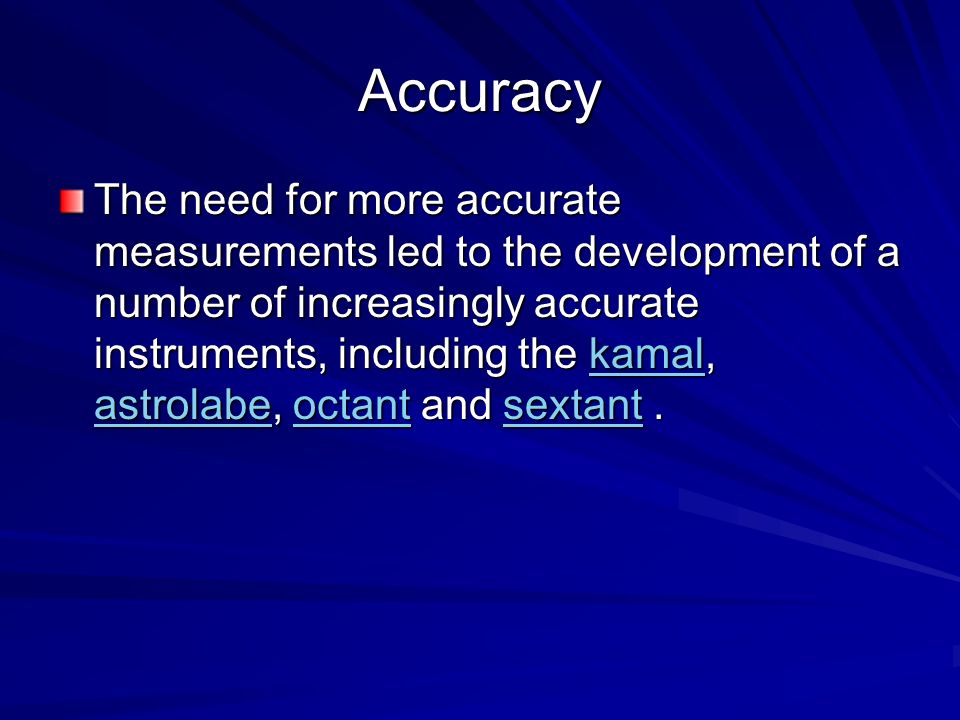 Accuracy

The need for more accurate measurements led to the development of a number of increasingly accurate instruments, including the kamal, astrolabe, octant and sextant .